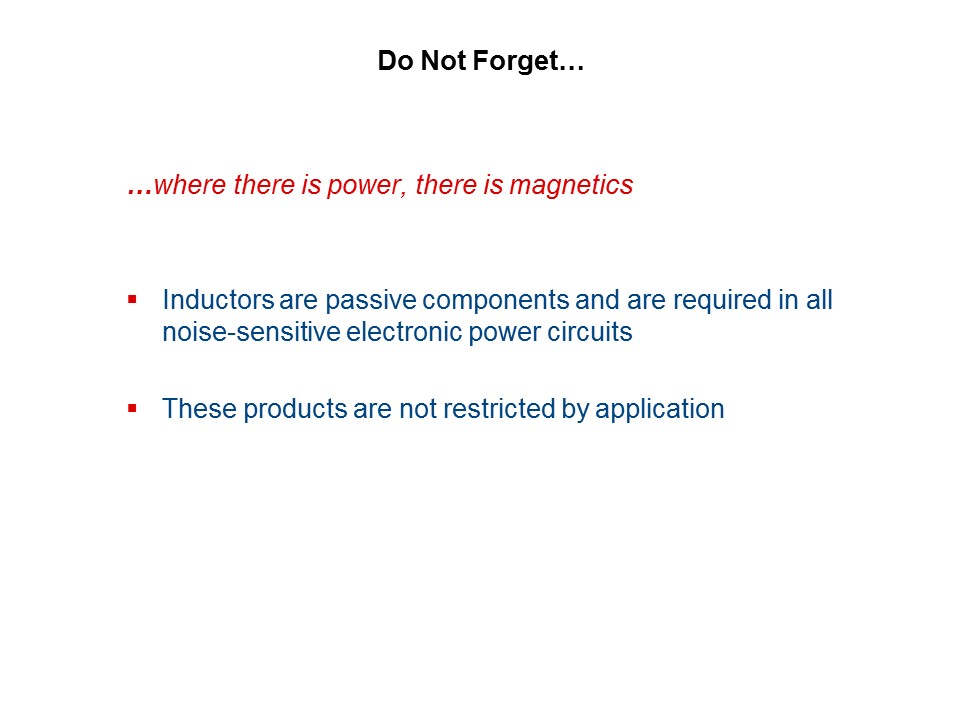 Do Not Forget…

…where there is power, there is magnetics

▪ Inductors are passive components and are required in all noise-sensitive electronic power circuits

▪ These products are not restricted by application